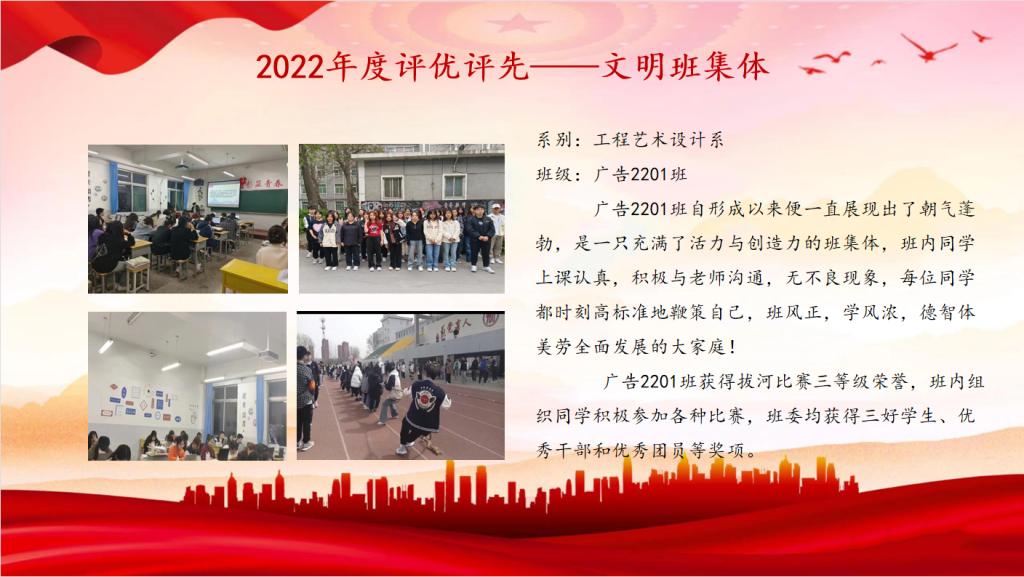 2022年度评优评先——文明班集体

系别：工程艺术设计系

班级：广告2201班

广告2201班自形成以来便一直展现出了朝气蓬勃，是一只充满了活力与创造力的班集体，班内同学上课认真，积极与老师沟通，无不良现象，每位同学都时刻高标准地鞭策自己，班风正，学风浓，德智体美劳全面发展的大家庭！

广告2201班获得拔河比赛三等级荣誉，班内组织同学积极参加各种比赛，班委均获得三好学生、优秀干部和优秀团员等奖项。